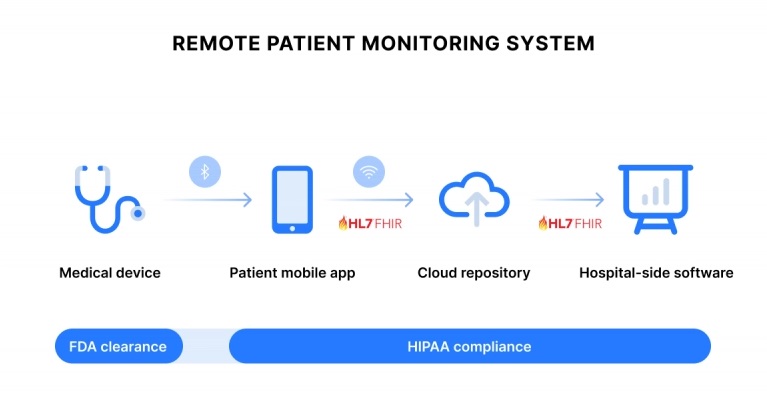 REMOTE PATIENT MONITORING SYSTEM

HL7 FHIR

HL7 FHIR

Medical device

Patient mobile app

Cloud repository

Hospital-side software

FDA clearance

HIPAA compliance